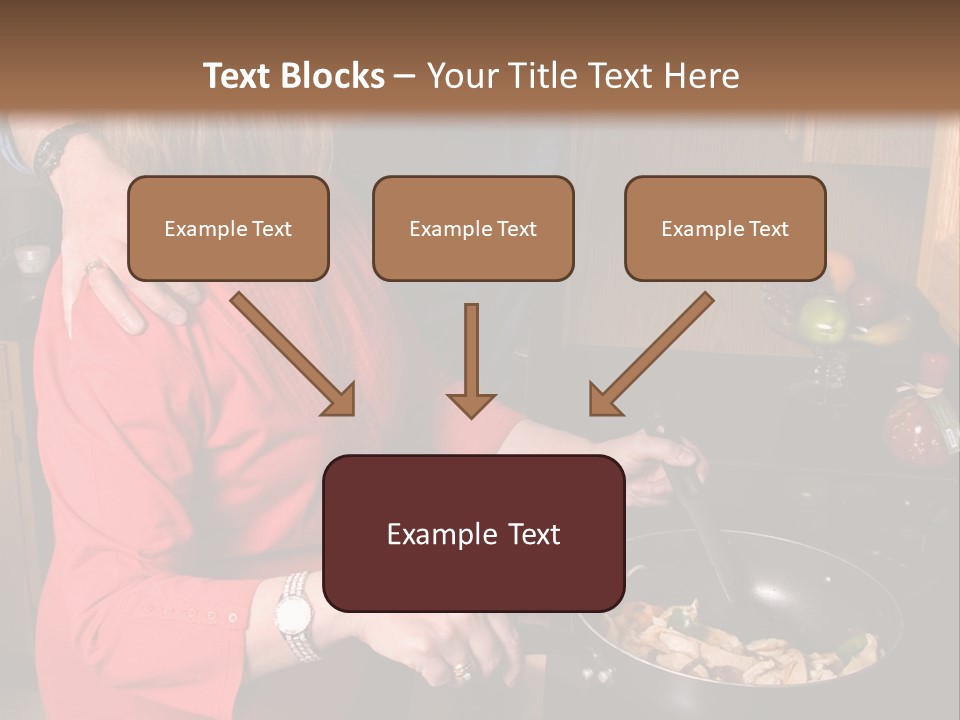 Text Blocks – Your Title Text Here

Example Text

Example Text

Example Text

Example Text